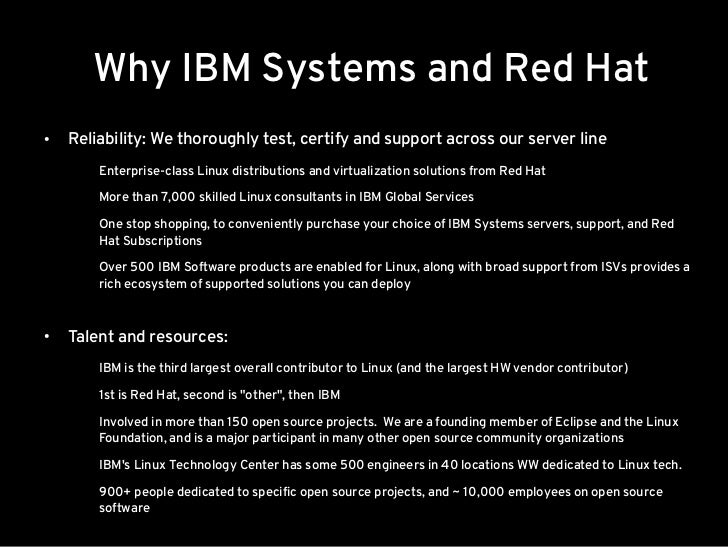 Why IBM Systems and Red Hat

• Reliability: We thoroughly test, certify and support across our server line

Enterprise-class Linux distributions and virtualization solutions from Red Hat

More than 7,000 skilled Linux consultants in IBM Global Services

One stop shopping, to conveniently purchase your choice of IBM Systems servers, support, and Red Hat Subscriptions

Over 500 IBM Software products are enabled for Linux, along with broad support from ISVs provides a rich ecosystem of supported solutions you can deploy

• Talent and resources:

IBM is the third largest overall contributor to Linux (and the largest HW vendor contributor)

1st is Red Hat, second is "other", then IBM

Involved in more than 150 open source projects. We are a founding member of Eclipse and the Linux Foundation, and is a major participant in many other open source community organizations

IBM's Linux Technology Center has some 500 engineers in 40 locations WW dedicated to Linux tech.

900+ people dedicated to specific open source projects, and ~ 10,000 employees on open source software